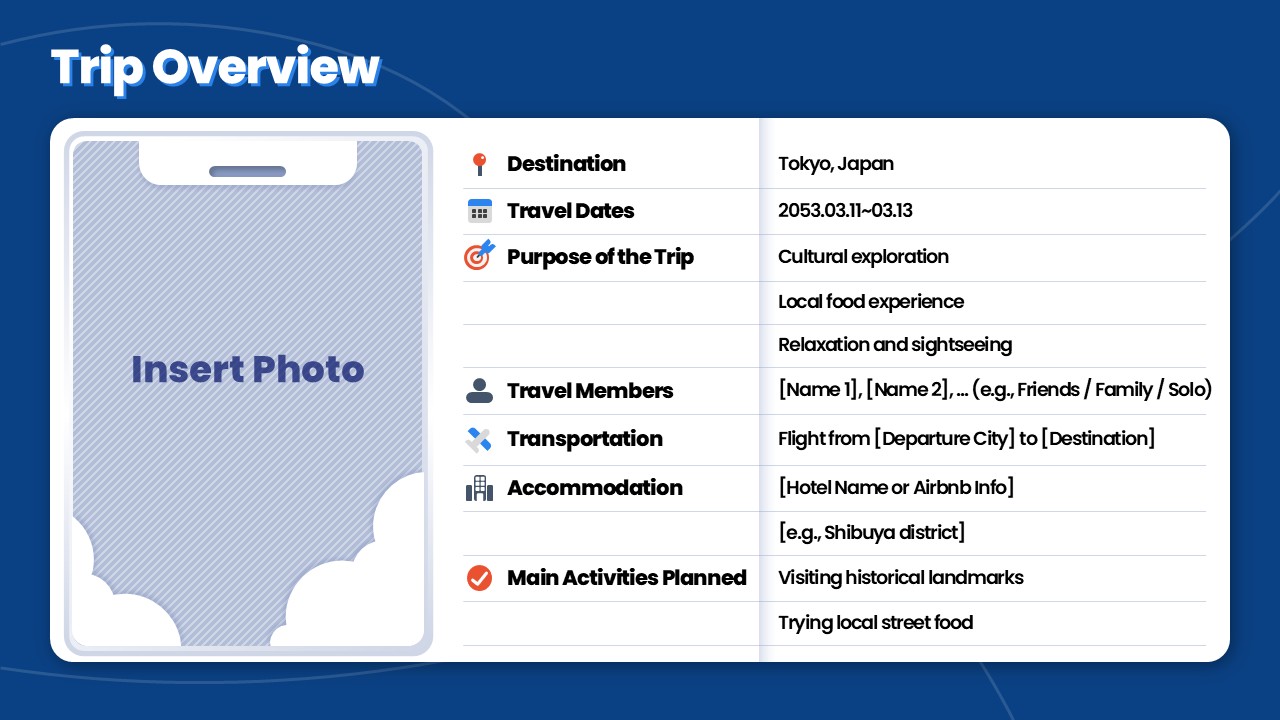 Trip Overview

Insert Photo

| | |
|---|---|
| Destination | Tokyo, Japan |
| Travel Dates | 2053.03.11~03.13 |
| Purpose of the Trip | Cultural exploration |
| | Local food experience |
| | Relaxation and sightseeing |
| Travel Members | [Name 1], [Name 2], ... (e.g., Friends / Family / Solo) |
| Transportation | Flight from [Departure City] to [Destination] |
| Accommodation | [Hotel Name or Airbnb Info] |
| | [e.g., Shibuya district] |
| Main Activities Planned | Visiting historical landmarks |
| | Trying local street food |